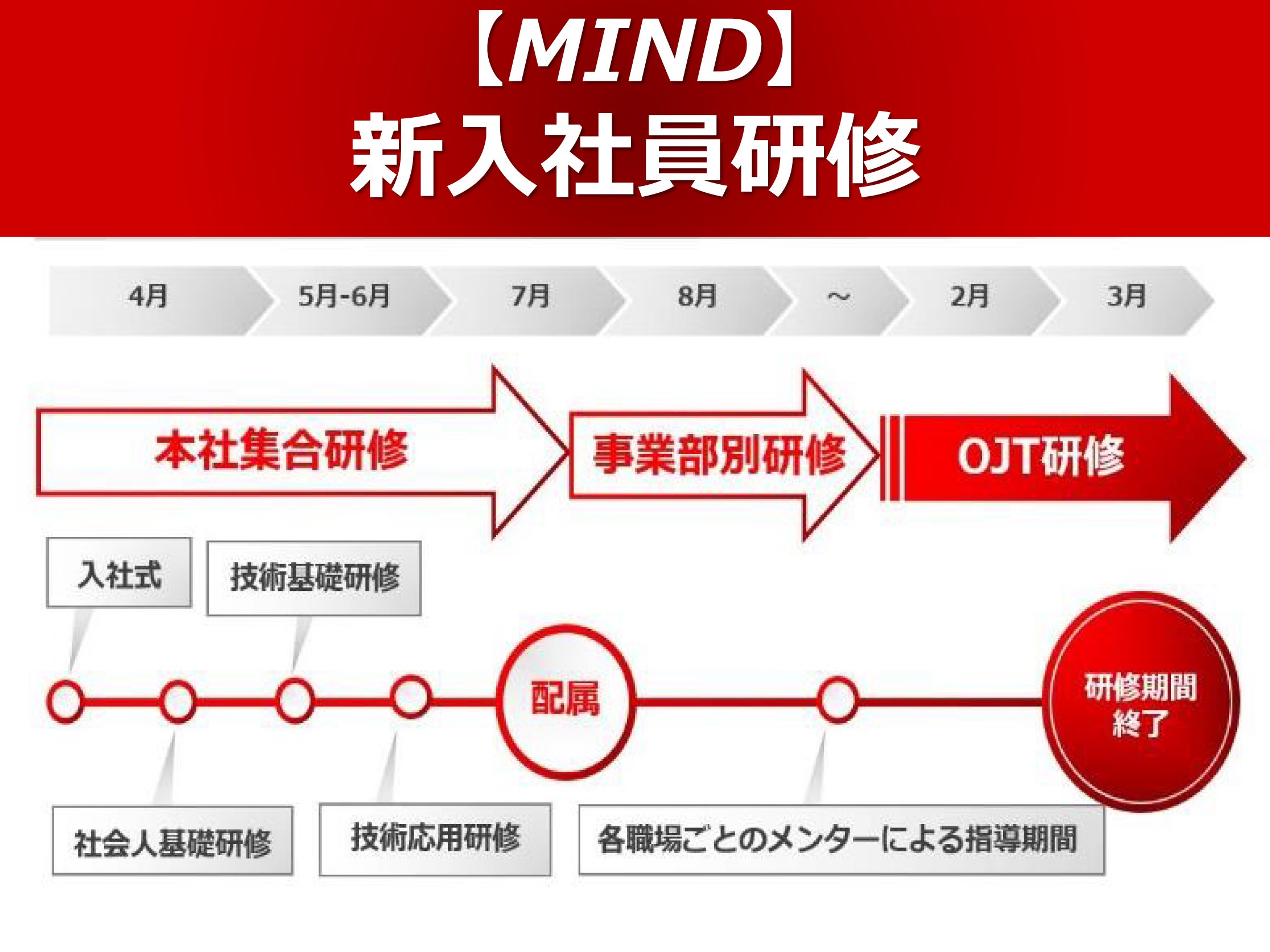 【MIND】
新入社員研修

4月
5月-6月
7月
8月
～
2月
3月

本社集合研修
事業部別研修
OJT研修

入社式
技術基礎研修

配属
研修期間終了

社会人基礎研修
技術応用研修
各職場ごとのメンターによる指導期間